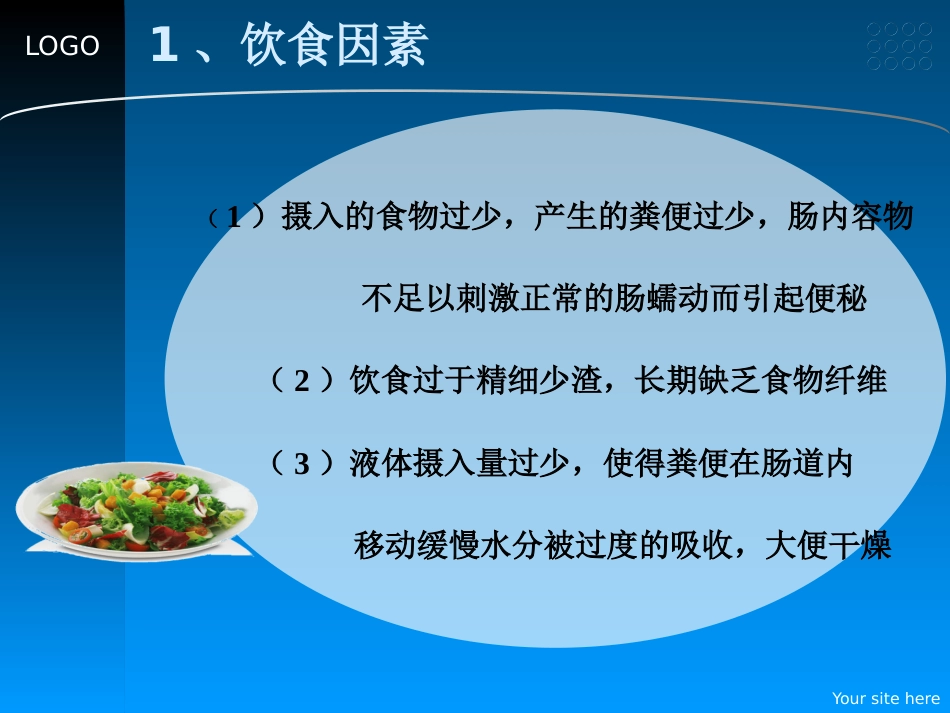 LOGO

1、饮食因素

（1）摄入的食物过少，产生的粪便过少，肠内容物不足以刺激正常的肠蠕动而引起便秘

（2）饮食过于精细少渣，长期缺乏食物纤维

（3）液体摄入量过少，使得粪便在肠道内移动缓慢水分被过度的吸收，大便干燥

Your site here